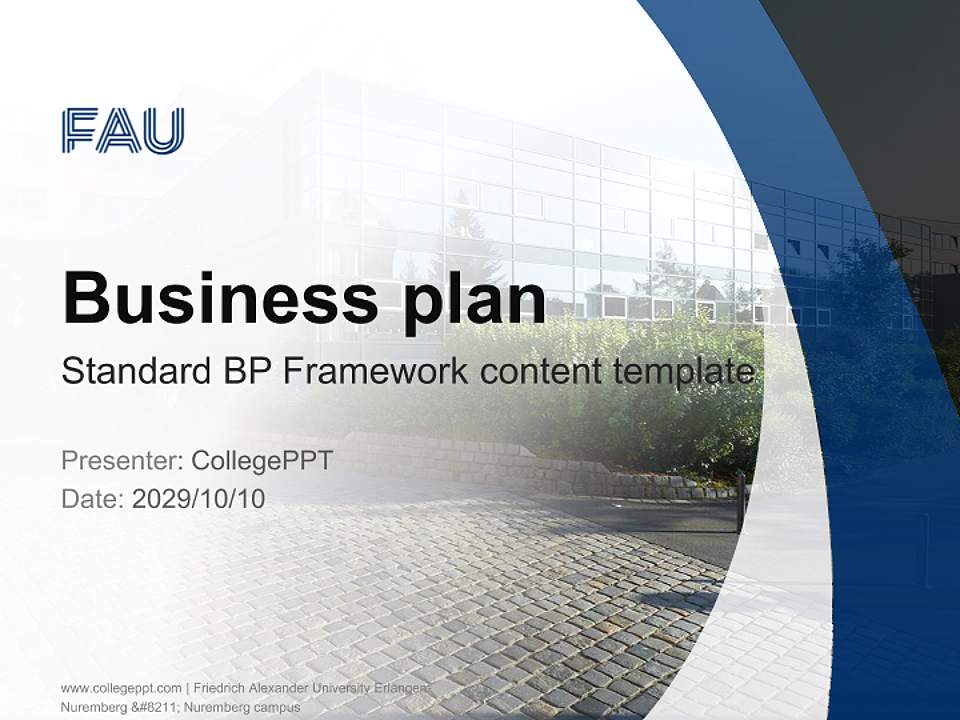 FAU

Business plan

Standard BP Framework content template

Presenter: CollegePPT
Date: 2029/10/10

www.collegeppt.com | Friedrich Alexander University Erlangen Nuremberg &#8211; Nuremberg campus